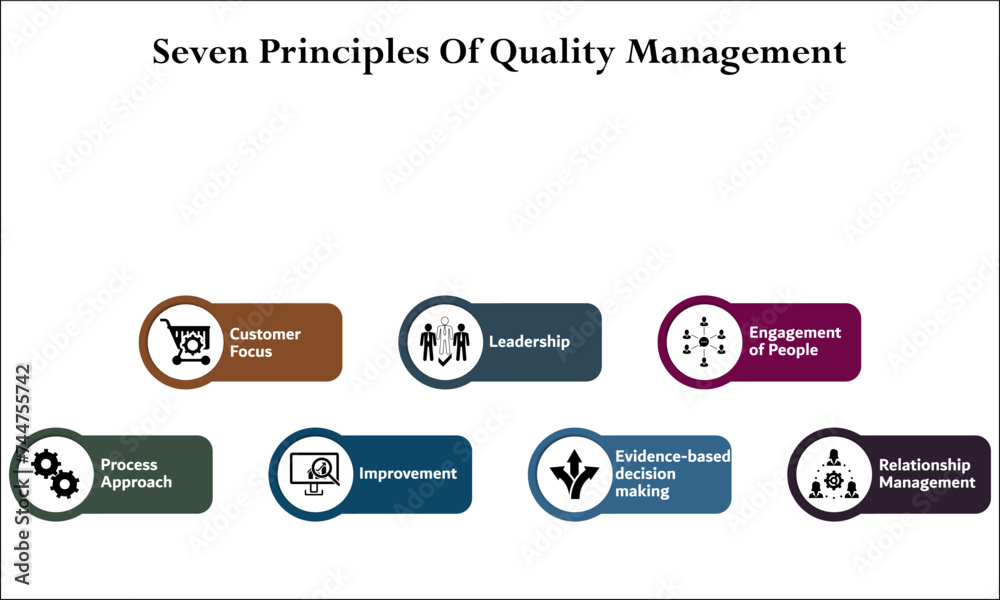 Seven Principles Of Quality Management

Customer Focus

Leadership

Engagement of People

Process Approach

Improvement

Evidence-based decision making

Relationship Management

Adobe Stock | #744755742